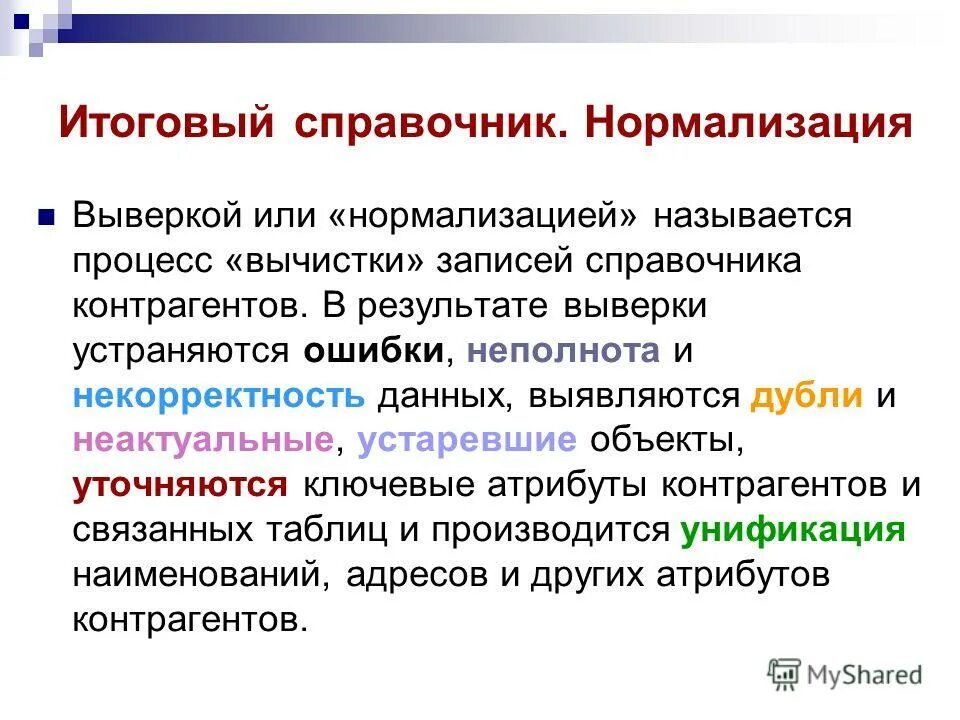 Итоговый справочник. Нормализация

Выверкой или «нормализацией» называется процесс «вычистки» записей справочника контрагентов. В результате выверки устраняются ошибки, неполнота и некорректность данных, выявляются дубли и неактуальные, устаревшие объекты, уточняются ключевые атрибуты контрагентов и связанных таблиц и производится унификация наименований, адресов и других атрибутов контрагентов.

MyShared